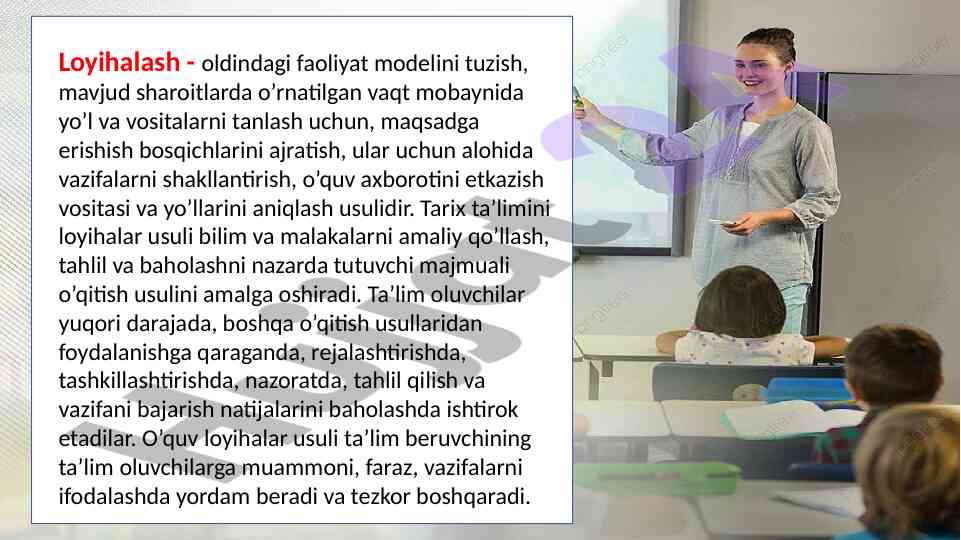 Loyihalash - oldindagi faoliyat modelini tuzish, mavjud sharoitlarda o’rnatilgan vaqt mobaynida yo’l va vositalarni tanlash uchun, maqsadga erishish bosqichlarini ajratish, ular uchun alohida vazifalarni shakllantirish, o’quv axborotini etkazish vositasi va yo’llarini aniqlash usulidir. Tarix ta’limini loyihalar usuli bilim va malakalarni amaliy qo’llash, tahlil va baholashni nazarda tutuvchi majmuali o’qitish usulini amalga oshiradi. Ta’lim oluvchilar yuqori darajada, boshqa o’qitish usullaridan foydalanishga qaraganda, rejalashtirishda, tashkillashtirishda, nazoratda, tahlil qilish va vazifani bajarish natijalarini baholashda ishtirok etadilar. O’quv loyihalar usuli ta’lim beruvchining ta’lim oluvchilarga muammoni, faraz, vazifalarni ifodalashda yordam beradi va tezkor boshqaradi.